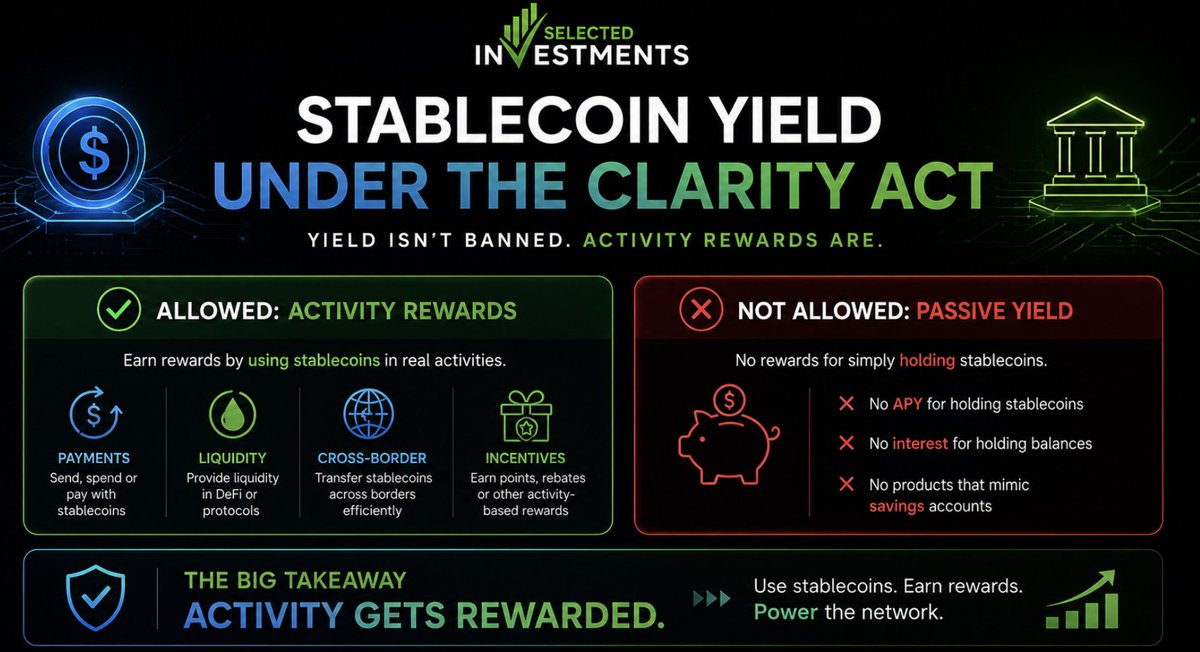 SELECTED INVESTMENTS

STABLECOIN YIELD
UNDER THE CLARITY ACT

YIELD ISN'T BANNED. ACTIVITY REWARDS ARE.

ALLOWED: ACTIVITY REWARDS

Earn rewards by using stablecoins in real activities.

PAYMENTS
Send, spend or pay with stablecoins

LIQUIDITY
Provide liquidity in DeFi or protocols

CROSS-BORDER
Transfer stablecoins across borders efficiently

INCENTIVES
Earn points, rebates or other activity-based rewards

NOT ALLOWED: PASSIVE YIELD

No rewards for simply holding stablecoins.

No APY for holding stablecoins

No interest for holding balances

No products that mimic savings accounts

THE BIG TAKEAWAY
ACTIVITY GETS REWARDED.

Use stablecoins. Earn rewards. Power the network.